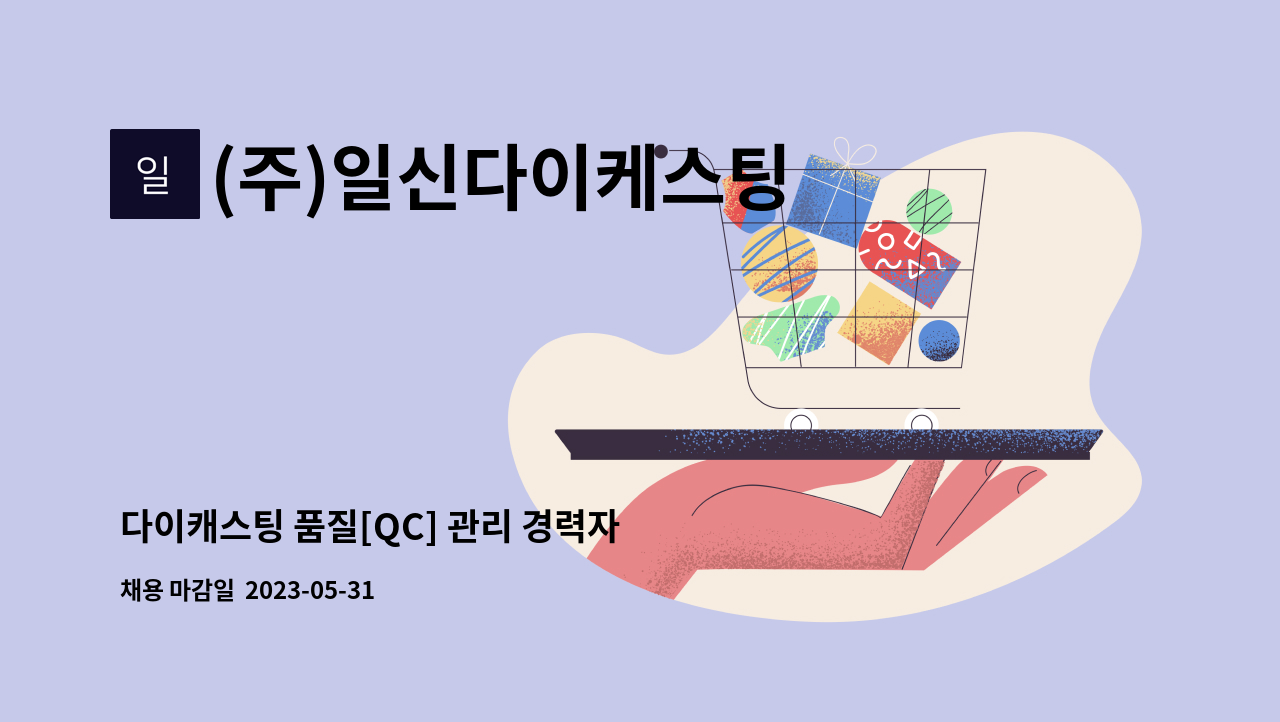 일

(주)일신다이케스팅

다이캐스팅 품질[QC] 관리 경력자

채용 마감일 2023-05-31